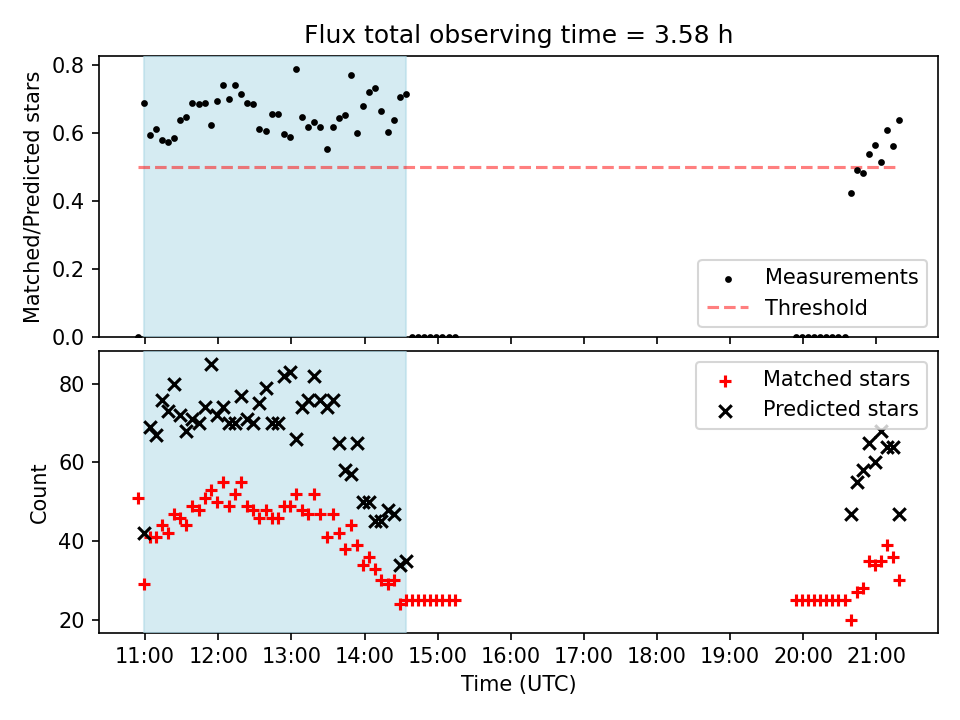 Flux total observing time = 3.58 h

Matched/Predicted stars

0.8
0.6
0.4
0.2
0.0

Measurements
Threshold

Count

80
60
40
20

Matched stars
Predicted stars

11:00 12:00 13:00 14:00 15:00 16:00 17:00 18:00 19:00 20:00 21:00

Time (UTC)